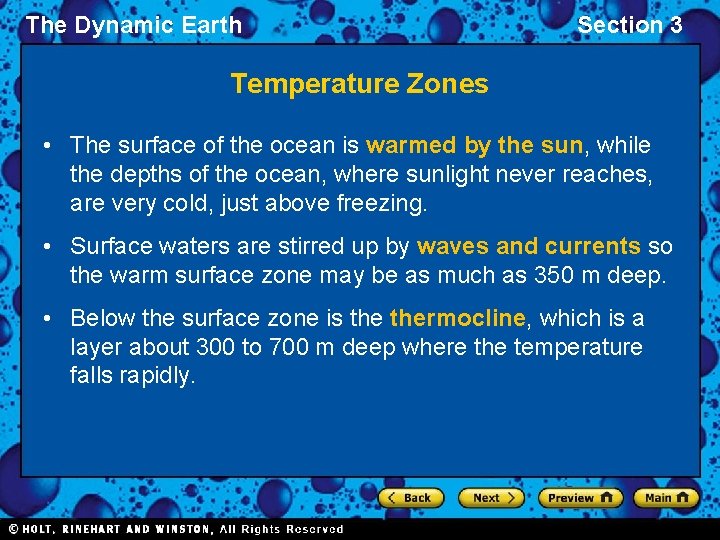 The Dynamic Earth

Section 3

Temperature Zones

• The surface of the ocean is warmed by the sun, while the depths of the ocean, where sunlight never reaches, are very cold, just above freezing.

• Surface waters are stirred up by waves and currents so the warm surface zone may be as much as 350 m deep.

• Below the surface zone is the thermocline, which is a layer about 300 to 700 m deep where the temperature falls rapidly.

Back
Next
Preview
Main

© HOLT, RINEHART AND WINSTON, All Rights Reserved